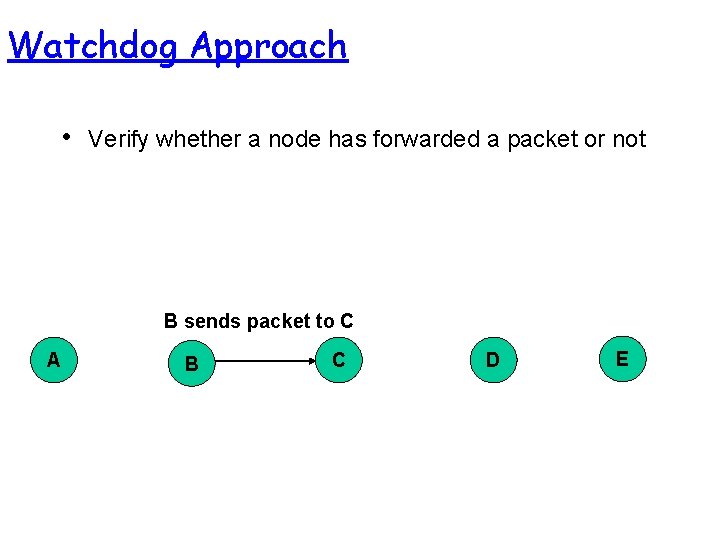 Watchdog Approach

• Verify whether a node has forwarded a packet or not

B sends packet to C

A

B

C

D

E